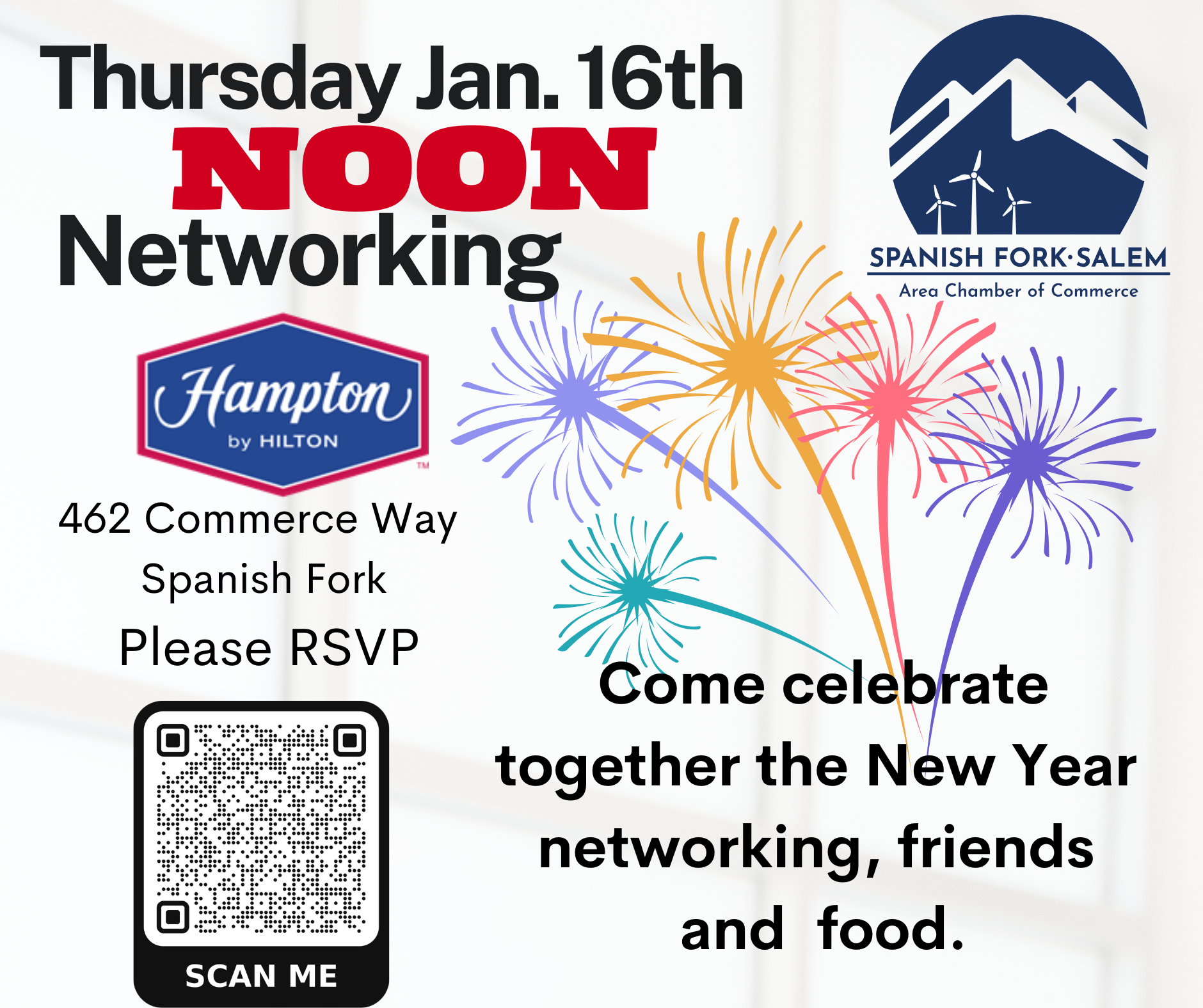 Thursday Jan. 16th
NOON
Networking

SPANISH FORK·SALEM
Area Chamber of Commerce

Hampton
by HILTON
TM

462 Commerce Way
Spanish Fork
Please RSVP

SCAN ME

Come celebrate together the New Year networking, friends and food.